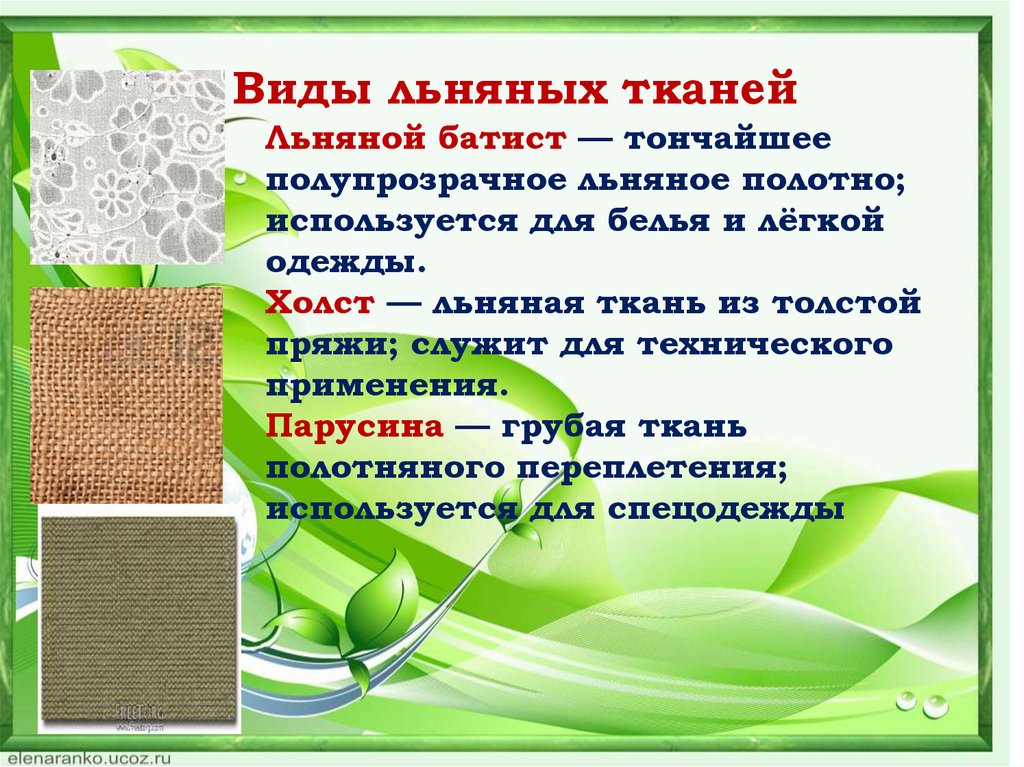 Виды льняных тканей

Льняной батист — тончайшее полупрозрачное льняное полотно; используется для белья и лёгкой одежды.

Холст — льняная ткань из толстой пряжи; служит для технического применения.

Парусина — грубая ткань полотняного переплетения; используется для спецодежды

elenaranko.ucoz.ru